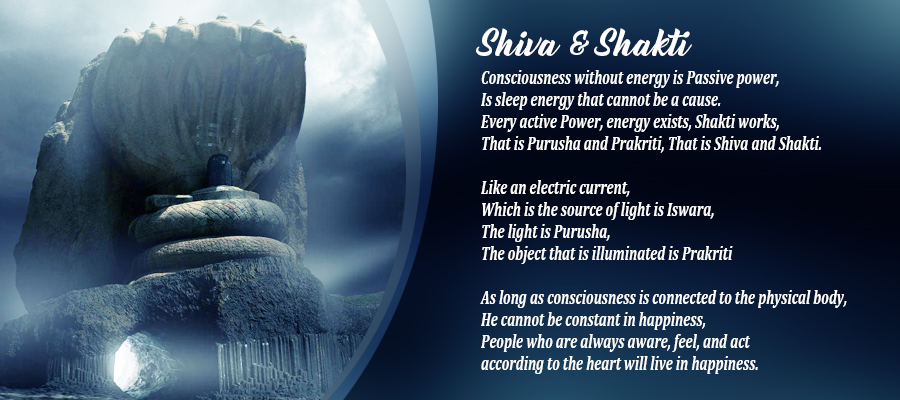 Shiva & Shakti

Consciousness without energy is Passive power,
Is sleep energy that cannot be a cause.
Every active Power, energy exists, Shakti works,
That is Purusha and Prakriti, That is Shiva and Shakti.

Like an electric current,
Which is the source of light is Iswara,
The light is Purusha,
The object that is illuminated is Prakriti

As long as consciousness is connected to the physical body,
He cannot be constant in happiness,
People who are always aware, feel, and act
according to the heart will live in happiness.